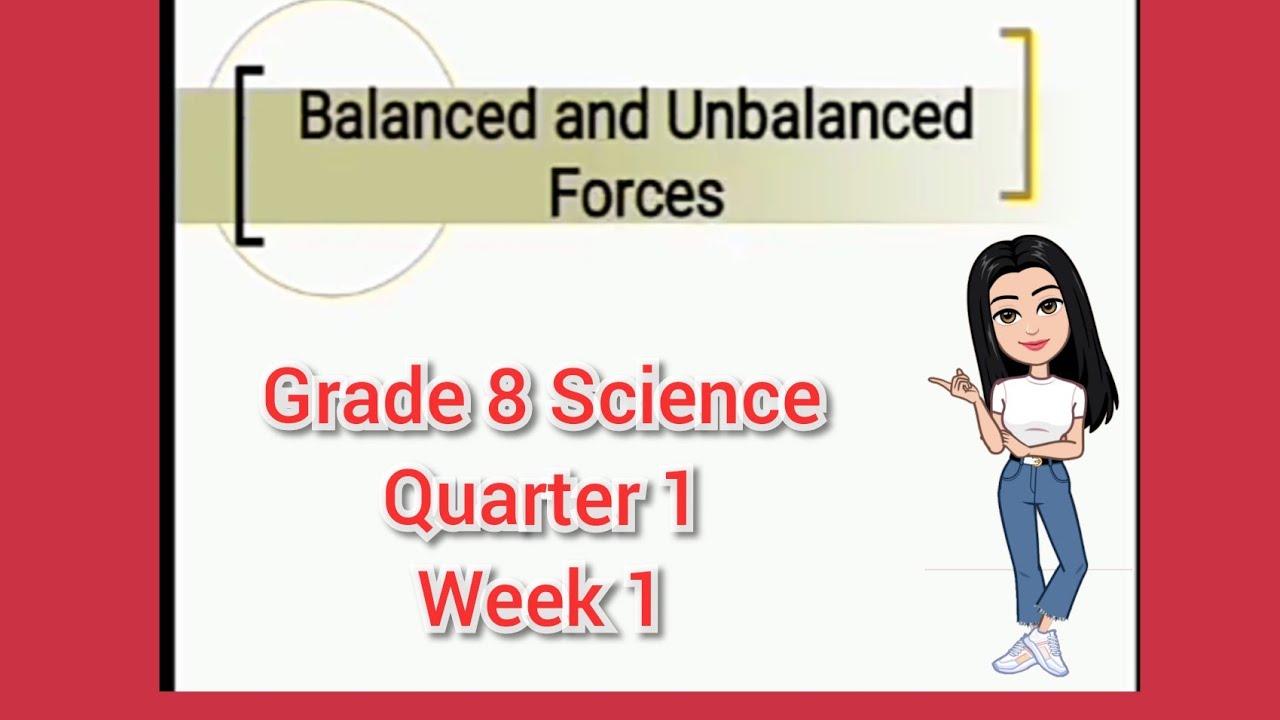 Balanced and Unbalanced Forces

Grade 8 Science
Quarter 1
Week 1